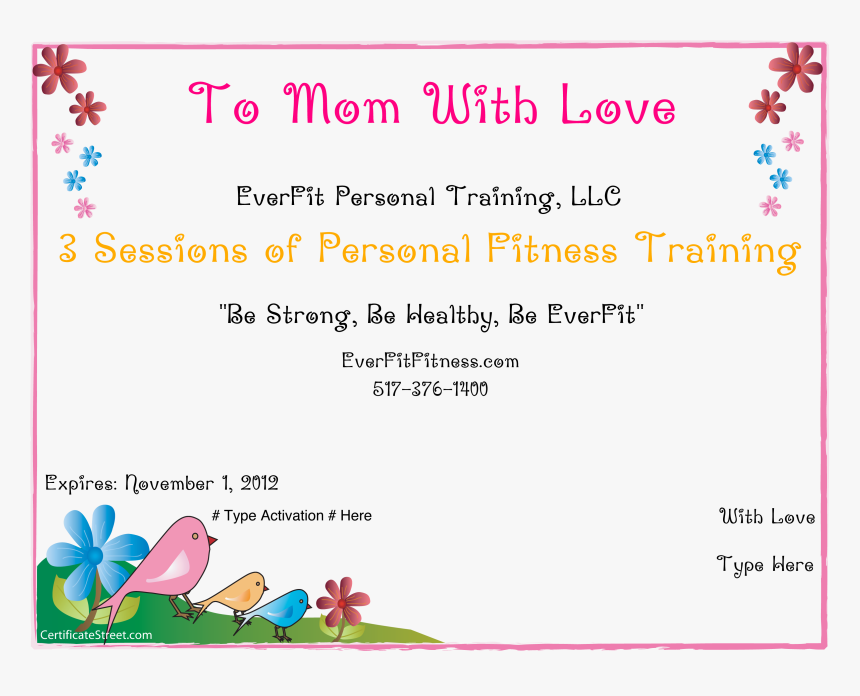 To Mom With Love

EverFit Personal Training, LLC

3 Sessions of Personal Fitness Training

"Be Strong, Be Healthy, Be EverFit"

EverFitFitness.com
517-376-1400

Expires: November 1, 2012

# Type Activation # Here

With Love

Type Here

CertificateStreet.com